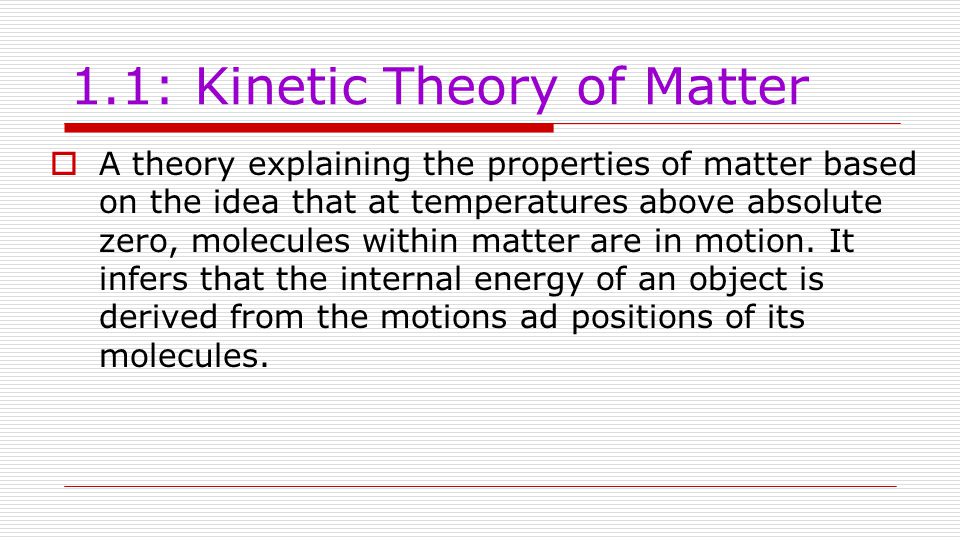 1.1: Kinetic Theory of Matter

A theory explaining the properties of matter based on the idea that at temperatures above absolute zero, molecules within matter are in motion. It infers that the internal energy of an object is derived from the motions ad positions of its molecules.